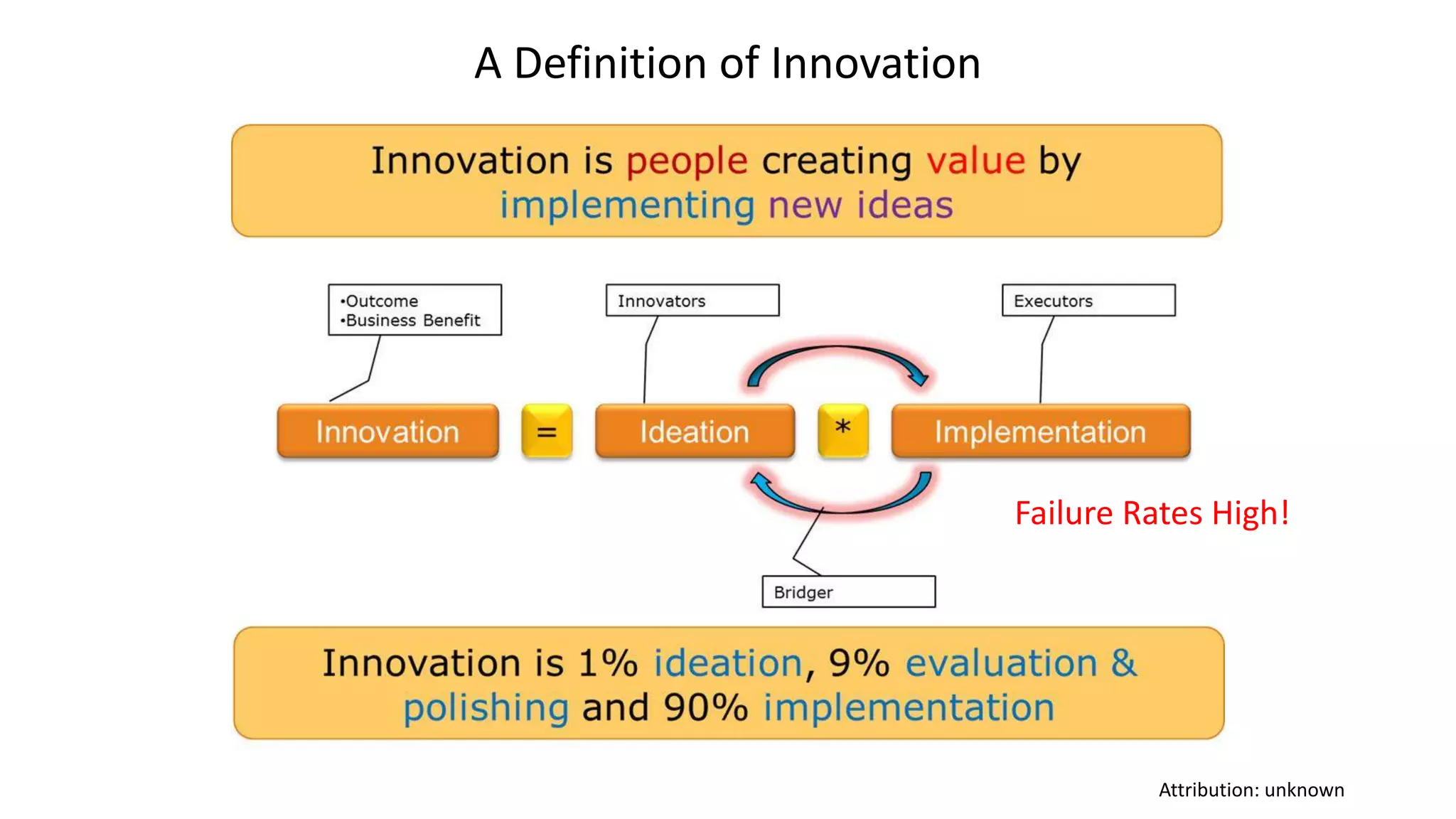 A Definition of Innovation

Innovation is people creating value by implementing new ideas

•Outcome
•Business Benefit

Innovators

Executors

Innovation = Ideation * Implementation

Failure Rates High!

Bridger

Innovation is 1% ideation, 9% evaluation & polishing and 90% implementation

Attribution: unknown